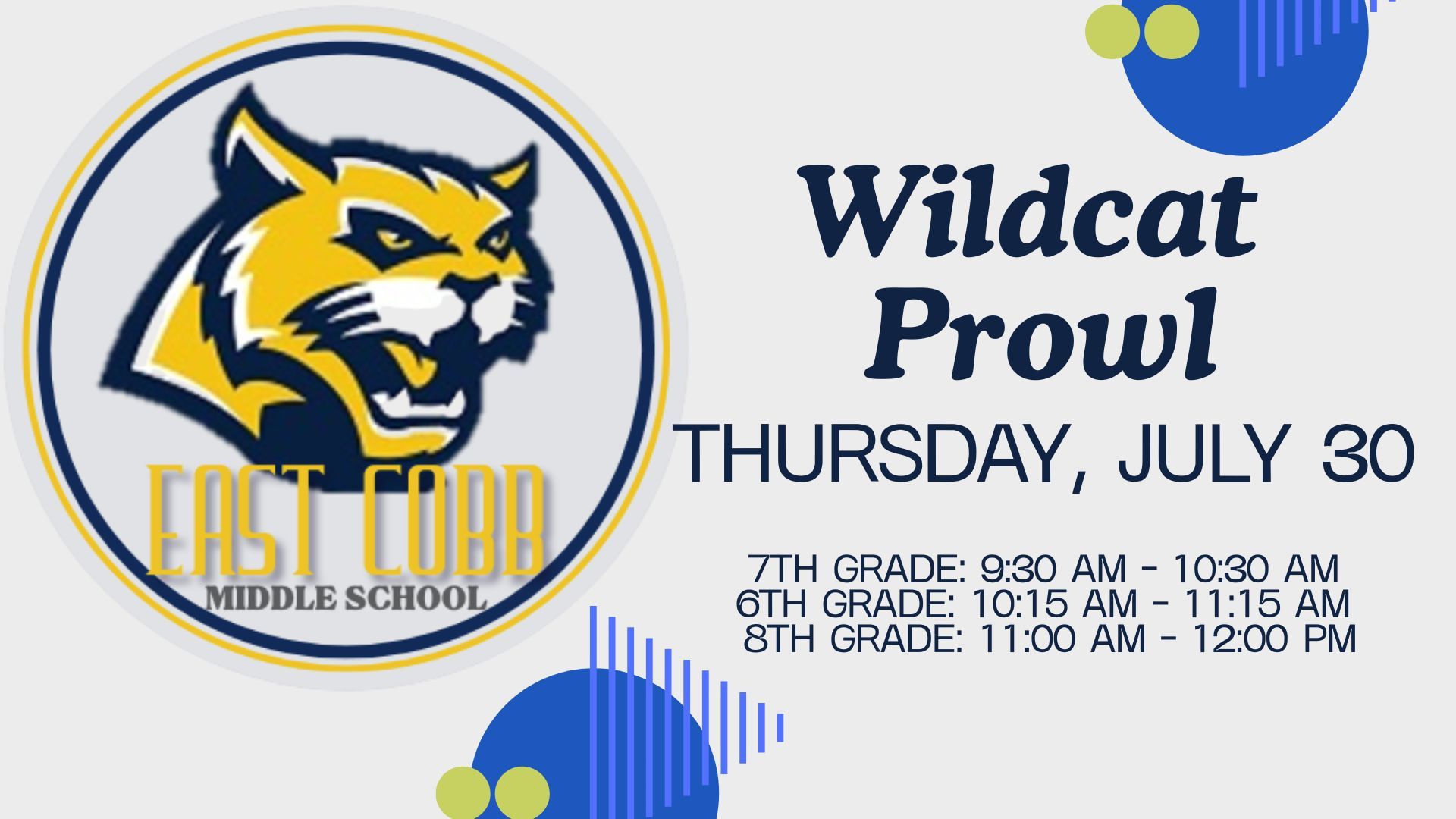 EAST COBB
MIDDLE SCHOOL

Wildcat Prowl

THURSDAY, JULY 30

7TH GRADE: 9:30 AM - 10:30 AM
6TH GRADE: 10:15 AM - 11:15 AM
8TH GRADE: 11:00 AM - 12:00 PM